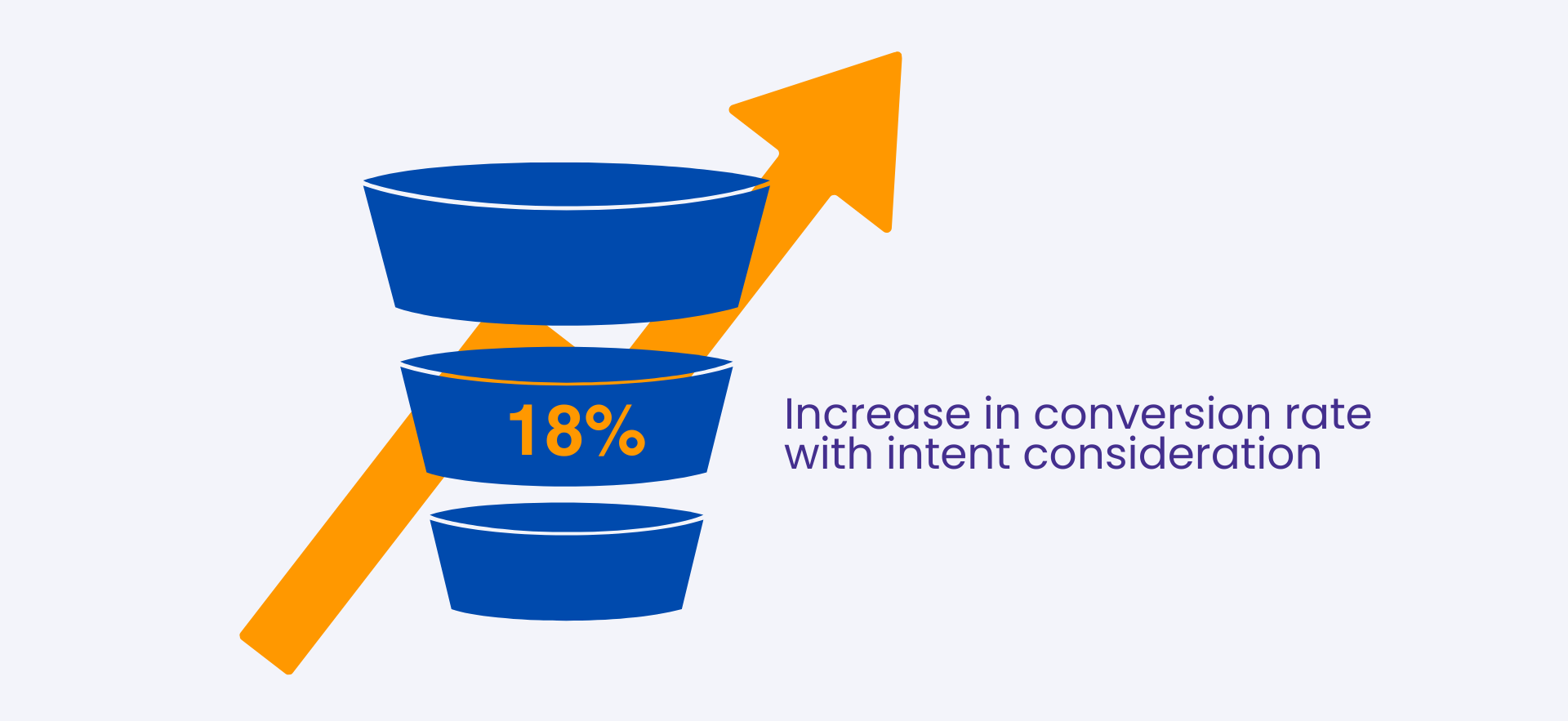 18%

Increase in conversion rate with intent consideration